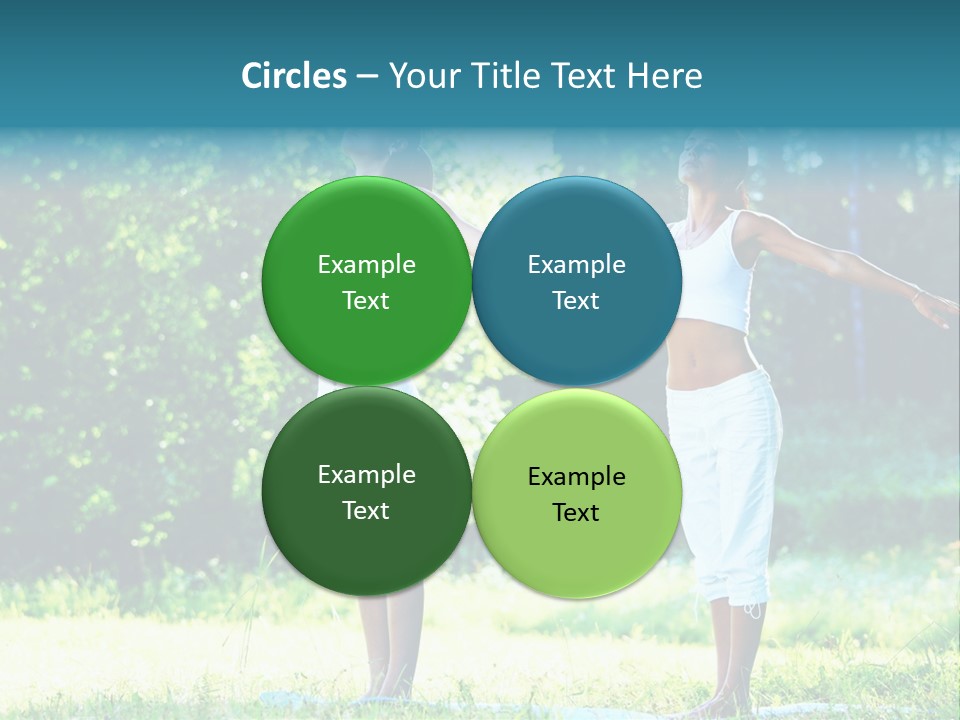 Circles – Your Title Text Here

Example Text

Example Text

Example Text

Example Text